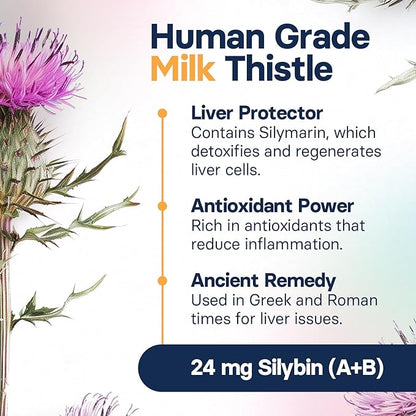 Human Grade Milk Thistle

Liver Protector
Contains Silymarin, which detoxifies and regenerates liver cells.

Antioxidant Power
Rich in antioxidants that reduce inflammation.

Ancient Remedy
Used in Greek and Roman times for liver issues.

24 mg Silybin (A+B)